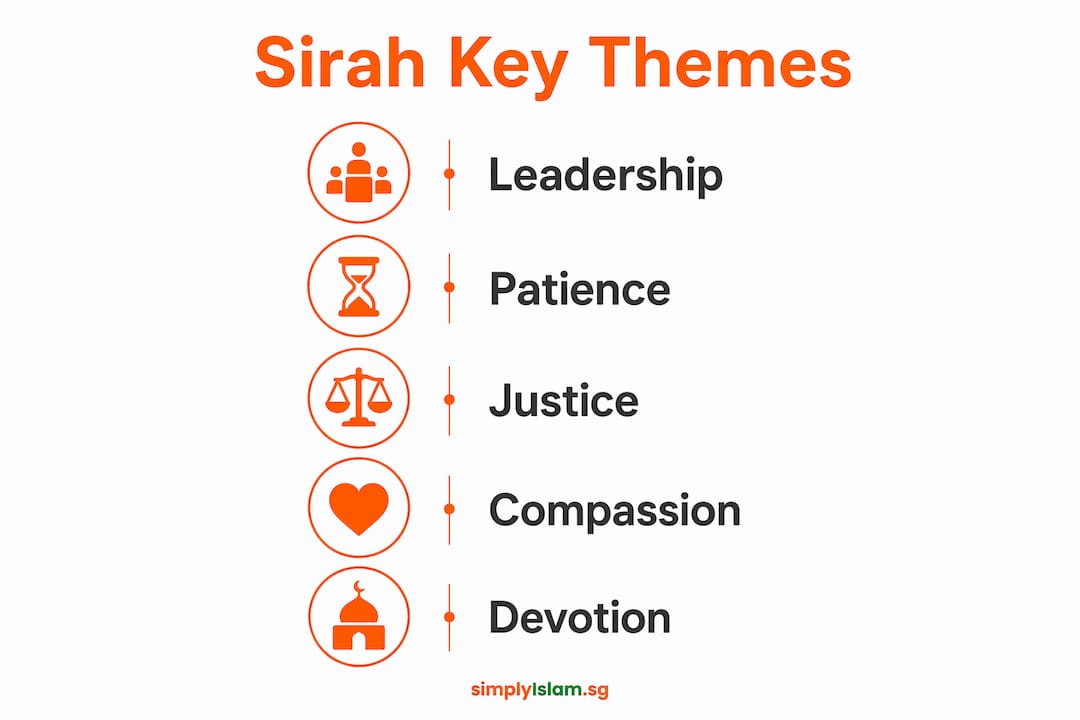 Sirah Key Themes

Leadership

Patience

Justice

Compassion

Devotion

simplyIslam.sg